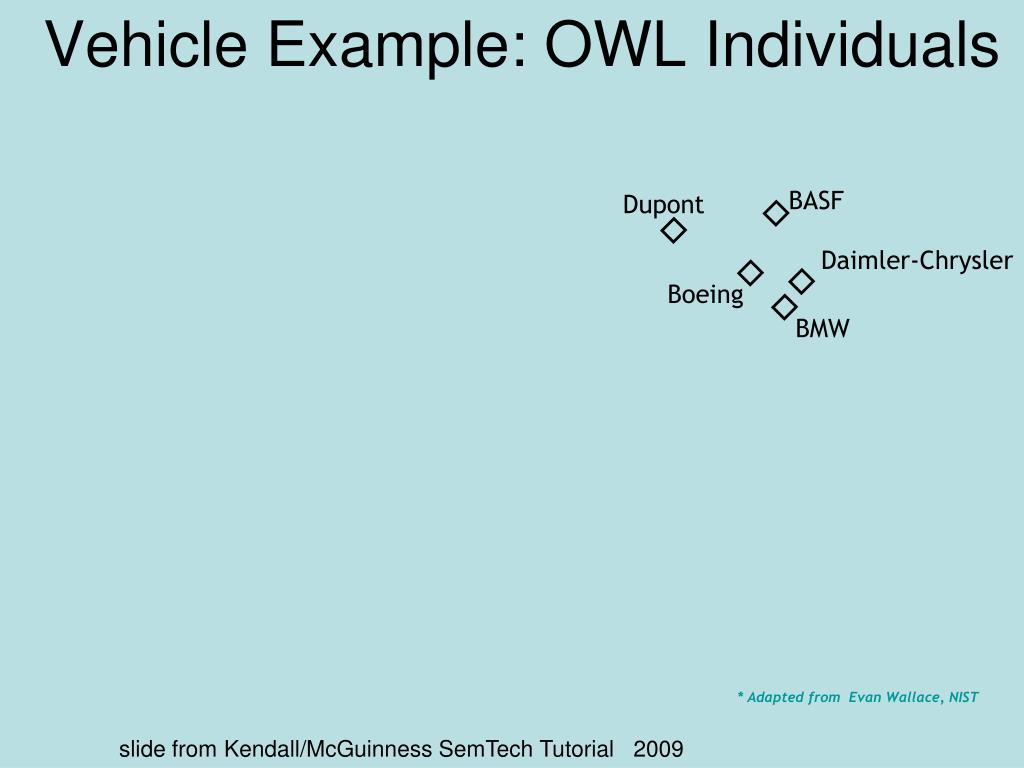 Vehicle Example: OWL Individuals

Dupont

BASF

Daimler-Chrysler

Boeing

BMW

* Adapted from Evan Wallace, NIST

slide from Kendall/McGuinness SemTech Tutorial 2009